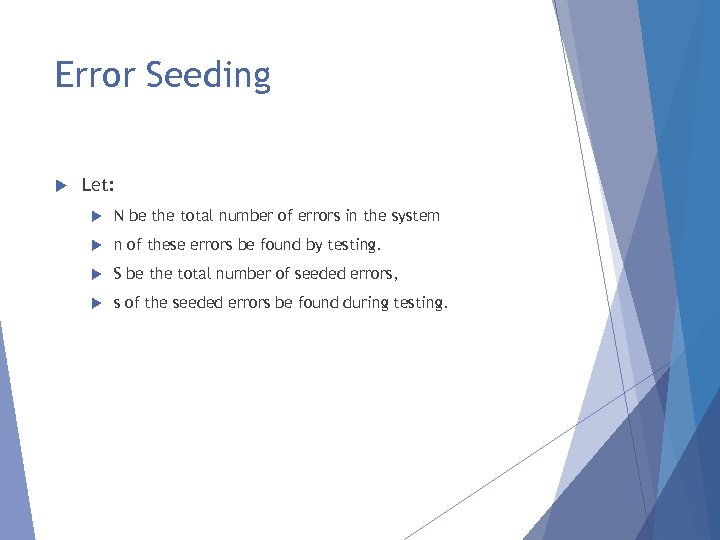 Error Seeding

Let:

N be the total number of errors in the system

n of these errors be found by testing.

S be the total number of seeded errors,

s of the seeded errors be found during testing.